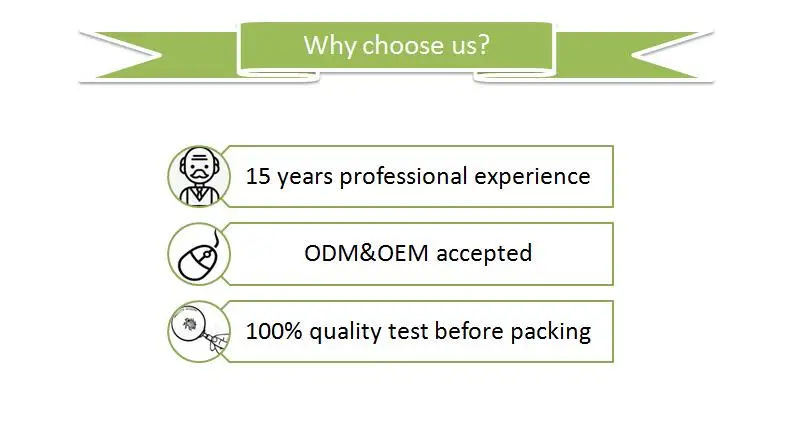 Why choose us?

15 years professional experience

ODM&OEM accepted

100% quality test before packing